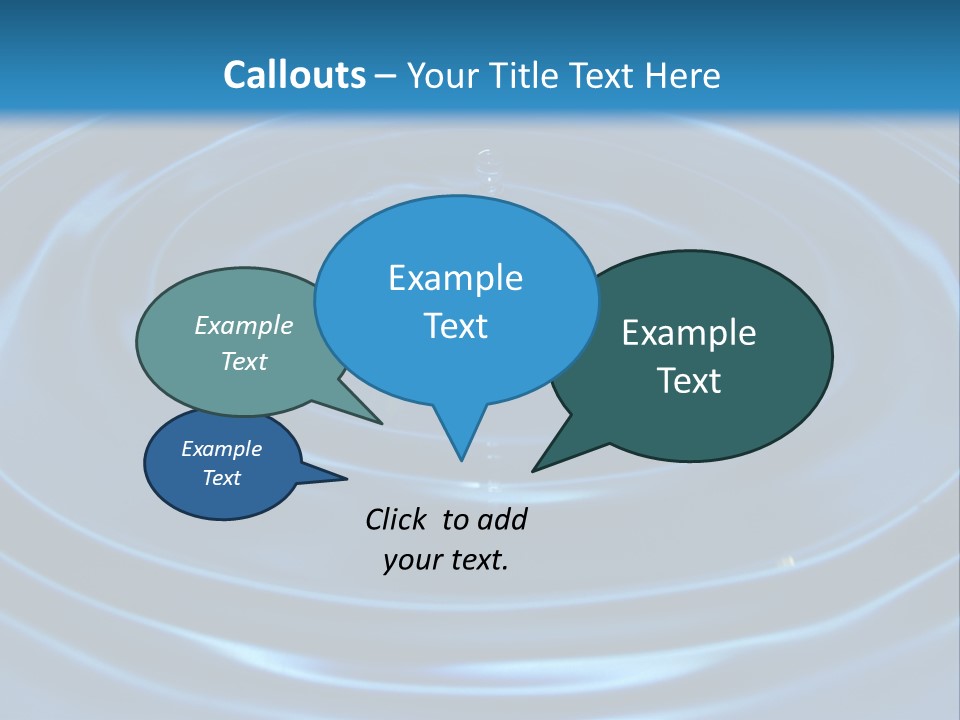 Callouts – Your Title Text Here

Example Text

Example Text

Example Text

Example Text

Click to add your text.